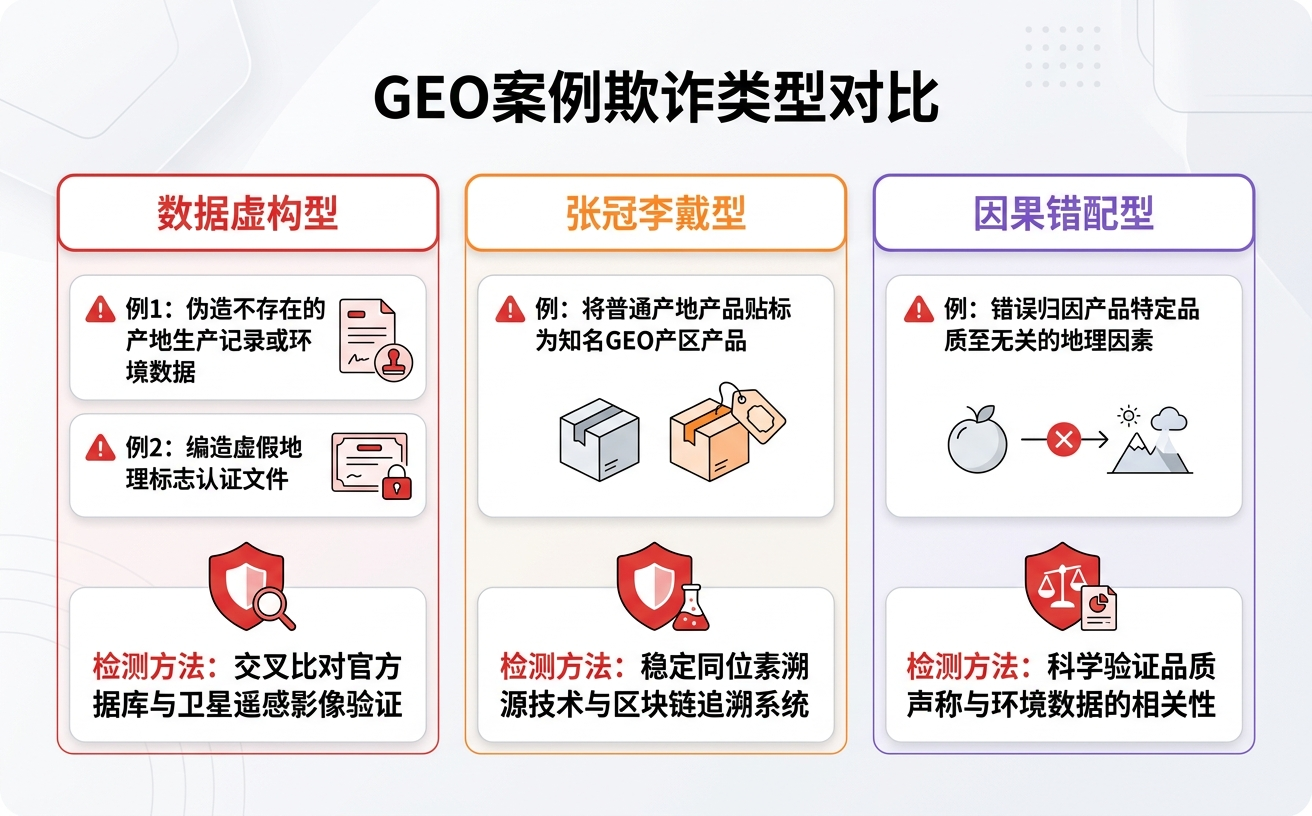 GEO案例欺诈类型对比

数据虚构型

例1：伪造不存在的产地生产记录或环境数据

例2：编造虚假地理标志认证文件

检测方法：交叉比对官方据库与卫星遥感影像验证

张冠李戴型

例：将普通产地产品贴标为知名GEO产区产品

检测方法：稳定同位素溯源技术与区块链追溯系统

因果错配型

例：错误归因产品特定品质至无关的地理因素

检测方法：科学验证品质声称与环境数据的相关性